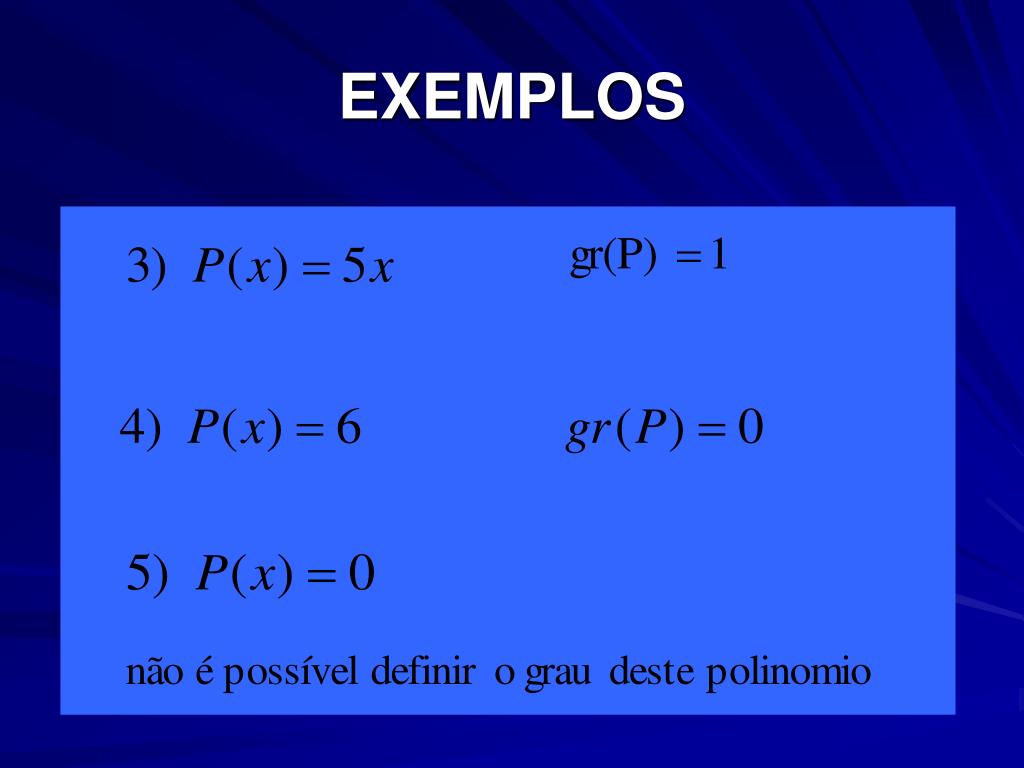 EXEMPLOS

3) $P(x) = 5x$ gr(P) $= 1$

4) $P(x) = 6$ $gr(P) = 0$

5) $P(x) = 0$

não é possível definir o grau deste polinomio